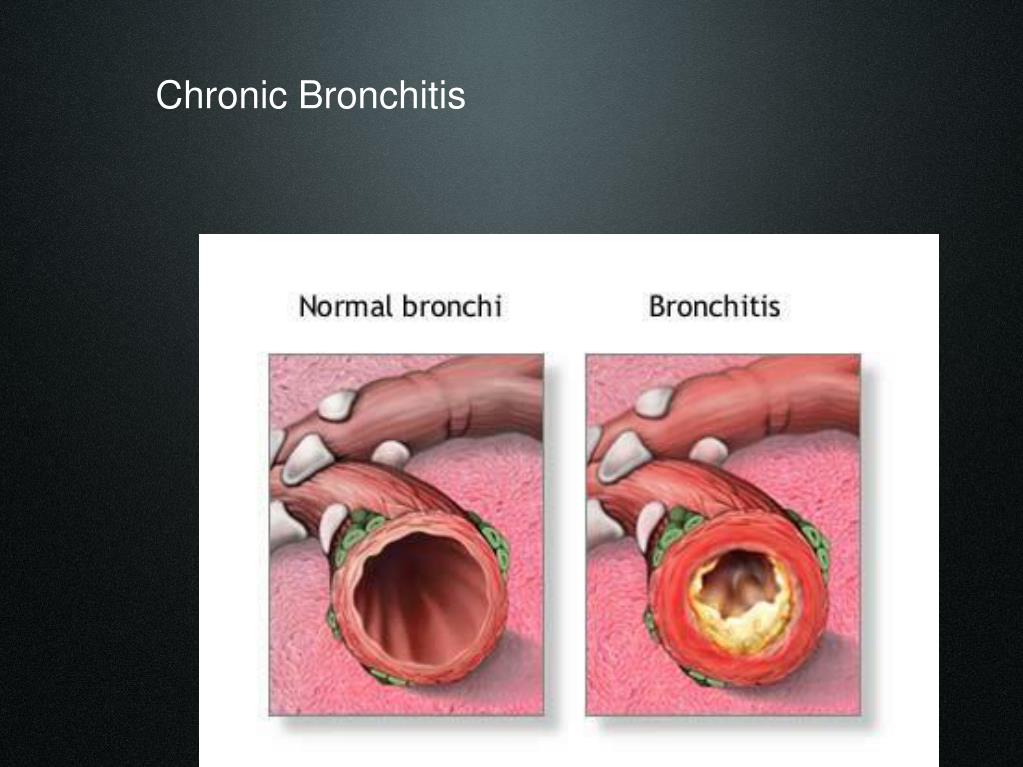 Chronic Bronchitis

Normal bronchi

Bronchitis